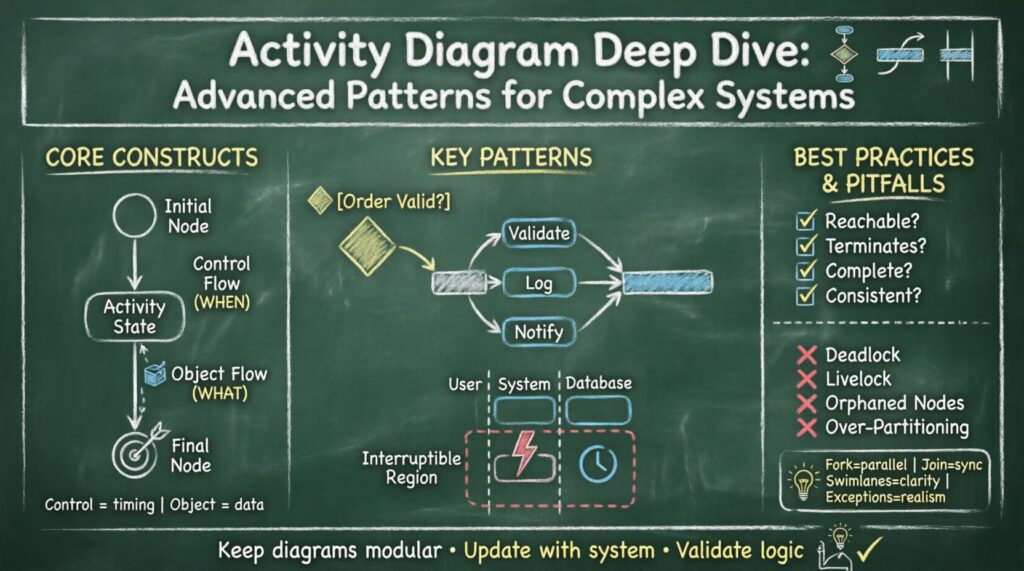 Activity Diagram Deep Dive:
Advanced Patterns for Complex Systems

CORE CONSTRUCTS

Initial Node

Control Flow (WHEN)

Activity State

Object Flow (WHAT)

Final Node

Control = timing | Object = data

KEY PATTERNS

[Order Valid?]

Validate

Log

Notify

User | System | Database

Interruptible Region

BEST PRACTICES & PITFALLS

Reachable?
Terminates?
Complete?
Consistent?

Deadlock
Livelock
Orphaned Nodes
Over-Partitioning

Fork=parallel | Join=sync
Swimlanes=clarity |
Exceptions=realism

Keep diagrams modular • Update with system • Validate logic